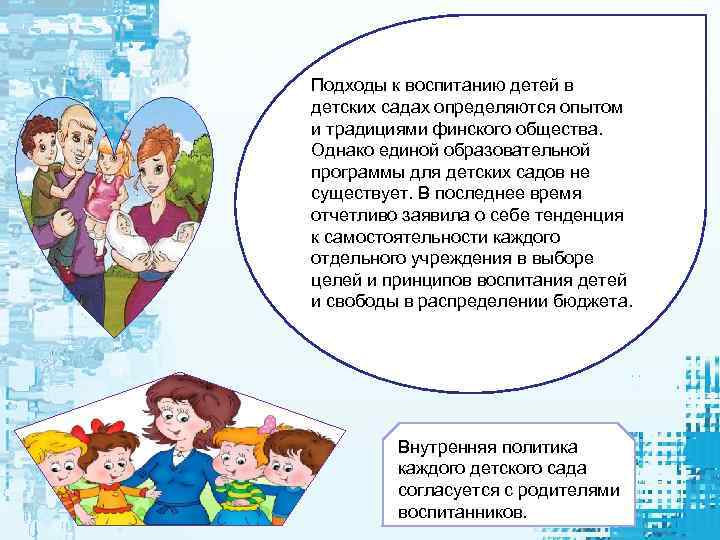 Подходы к воспитанию детей в детских садах определяются опытом и традициями финского общества. Однако единой образовательной программы для детских садов не существует. В последнее время отчетливо заявила о себе тенденция к самостоятельности каждого отдельного учреждения в выборе целей и принципов воспитания детей и свободы в распределении бюджета.

Внутренняя политика каждого детского сада согласуется с родителями воспитанников.